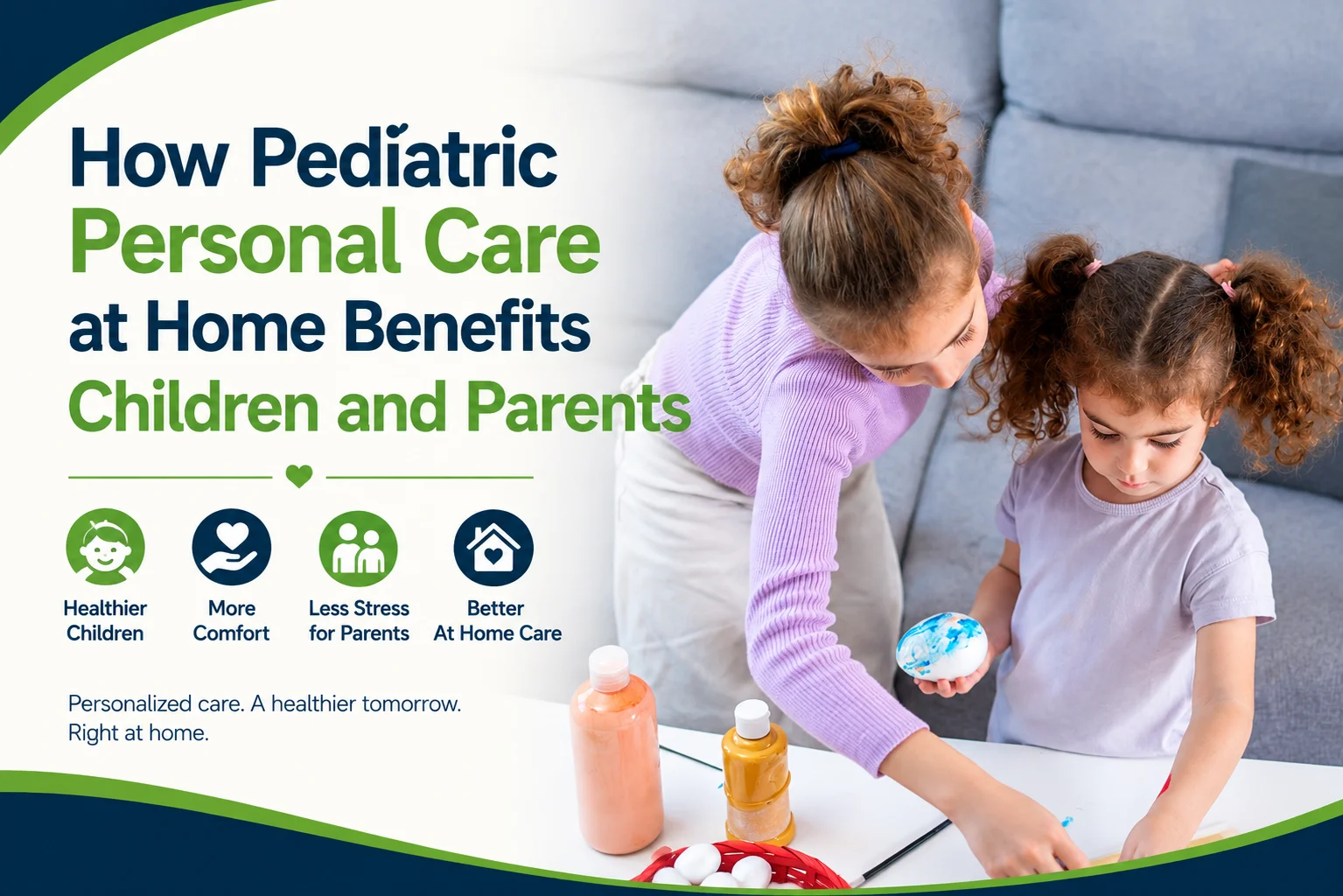 How Pediatric Personal Care at Home Benefits Children and Parents

Healthier Children

More Comfort

Less Stress for Parents

Better At Home Care

Personalized care. A healthier tomorrow. Right at home.